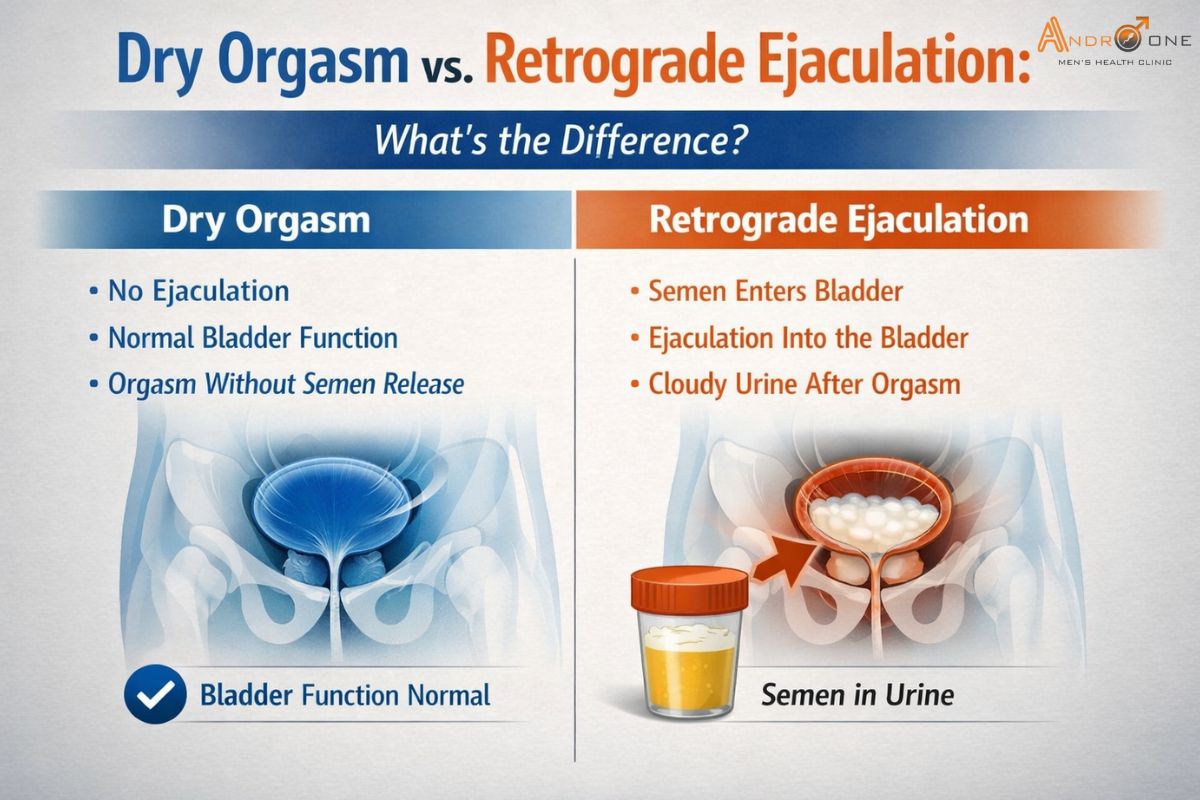 Dry Orgasm vs. Retrograde Ejaculation:

ANDRO ONE
MEN'S HEALTH CLINIC

What's the Difference?

Dry Orgasm

• No Ejaculation
• Normal Bladder Function
• Orgasm Without Semen Release

Bladder Function Normal

Retrograde Ejaculation

• Semen Enters Bladder
• Ejaculation Into the Bladder
• Cloudy Urine After Orgasm

Semen in Urine